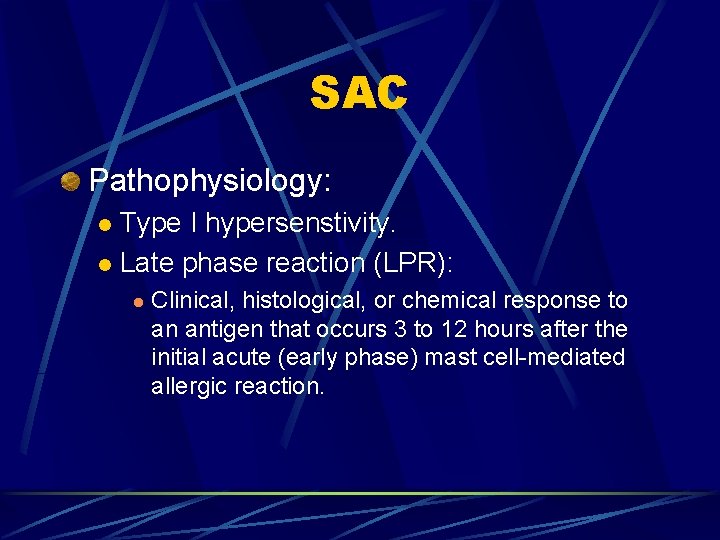 SAC

Pathophysiology:

Type I hypersenstivity.

Late phase reaction (LPR):

Clinical, histological, or chemical response to an antigen that occurs 3 to 12 hours after the initial acute (early phase) mast cell-mediated allergic reaction.